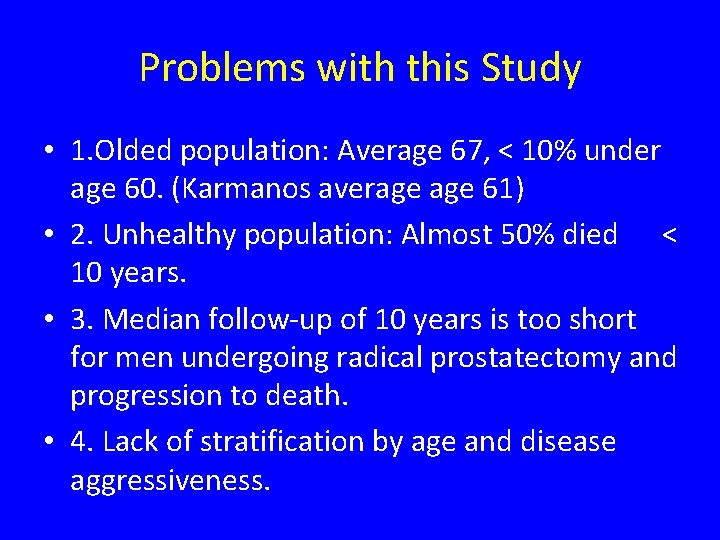 Problems with this Study

• 1.Olded population: Average 67, < 10% under age 60. (Karmanos average age 61)
• 2. Unhealthy population: Almost 50% died < 10 years.
• 3. Median follow-up of 10 years is too short for men undergoing radical prostatectomy and progression to death.
• 4. Lack of stratification by age and disease aggressiveness.